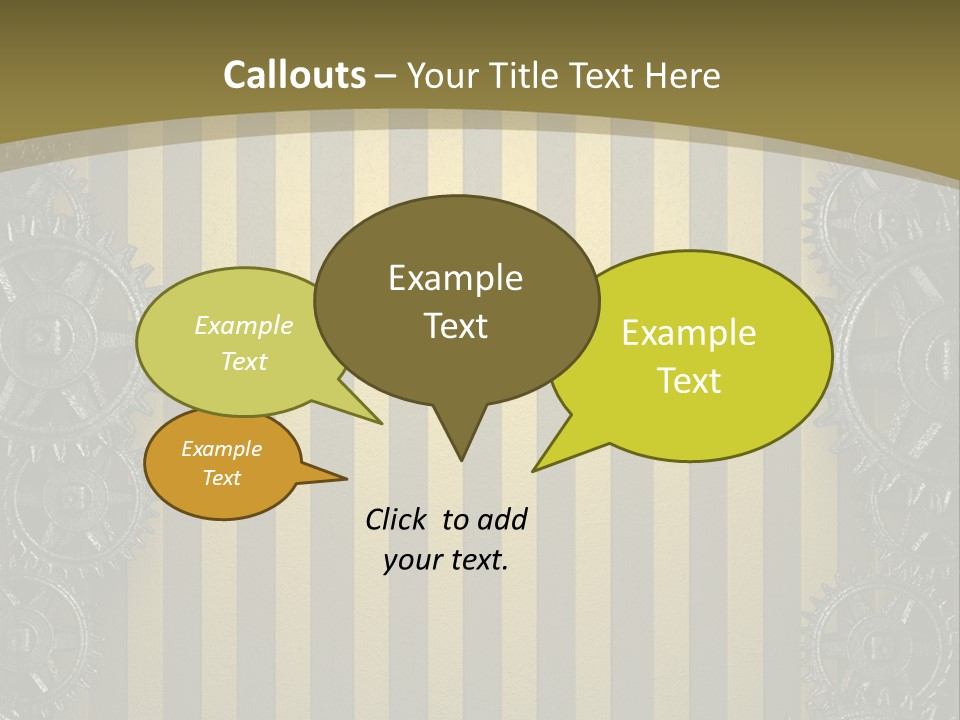 Callouts – Your Title Text Here

Example Text

Example Text

Example Text

Example Text

Click to add your text.